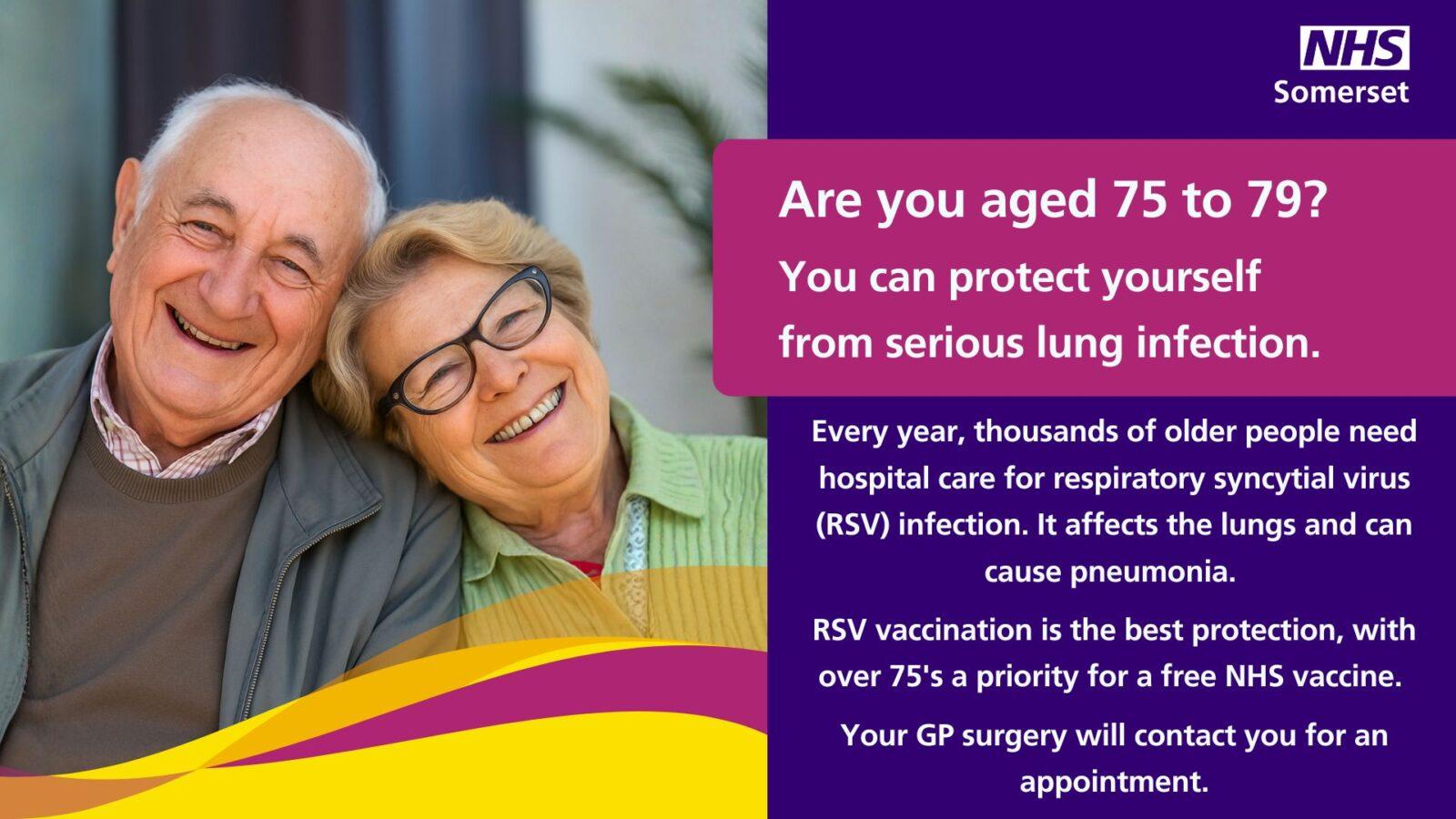 NHS
Somerset

Are you aged 75 to 79?

You can protect yourself from serious lung infection.

Every year, thousands of older people need hospital care for respiratory syncytial virus (RSV) infection. It affects the lungs and can cause pneumonia.

RSV vaccination is the best protection, with over 75's a priority for a free NHS vaccine.

Your GP surgery will contact you for an appointment.